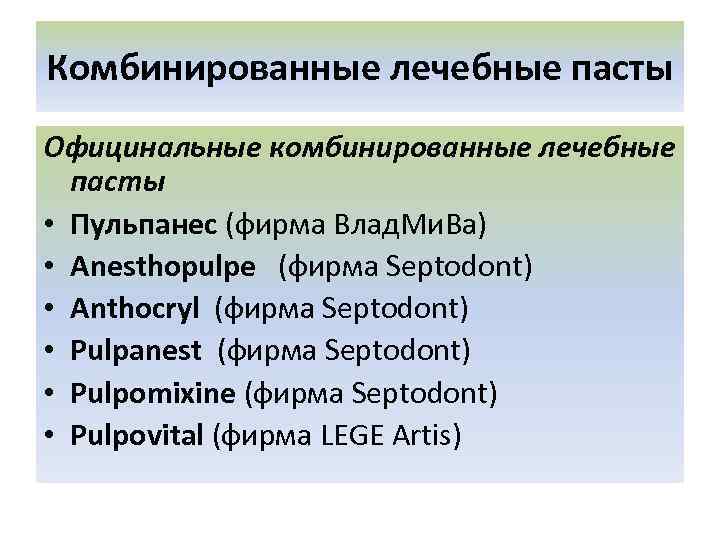 Комбинированные лечебные пасты

Официнальные комбинированные лечебные пасты

• Пульпанес (фирма ВладМиВа)
• Anesthopulpe (фирма Septodont)
• Anthocryl (фирма Septodont)
• Pulpanest (фирма Septodont)
• Pulpomixine (фирма Septodont)
• Pulpovital (фирма LEGE Artis)